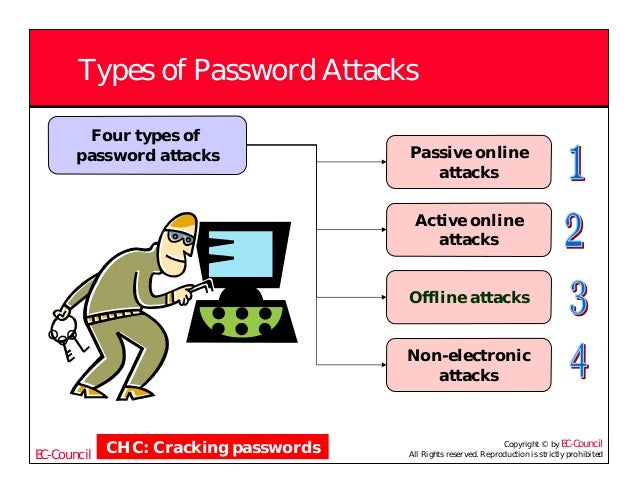 Types of Password Attacks

Four types of password attacks

Passive online attacks 1

Active online attacks 2

Offline attacks 3

Non-electronic attacks 4

EC-Council

CHC: Cracking passwords

Copyright © by EC-Council
All Rights reserved. Reproduction is strictly prohibited